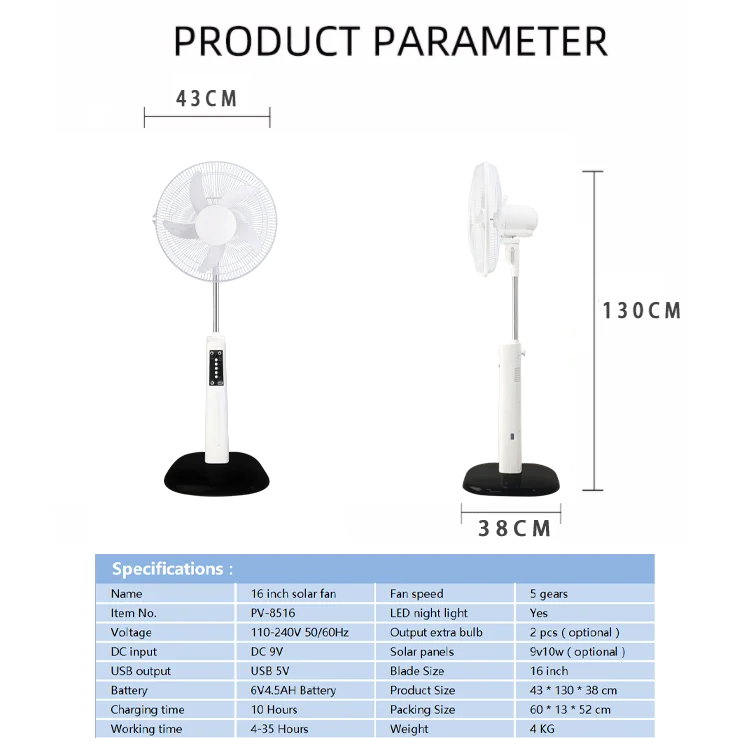 PRODUCT PARAMETER

43CM

130CM

38CM

Specifications :

| Name | 16 inch solar fan | Fan speed | 5 gears |
|---|---|---|---|
| Item No. | PV-8516 | LED night light | Yes |
| Voltage | 110-240V 50/60Hz | Output extra bulb | 2 pcs ( optional ) |
| DC input | DC 9V | Solar panels | 9v10w ( optional ) |
| USB output | USB 5V | Blade Size | 16 inch |
| Battery | 6V4.5AH Battery | Product Size | 43 * 130 * 38 cm |
| Charging time | 10 Hours | Packing Size | 60 * 13 * 52 cm |
| Working time | 4-35 Hours | Weight | 4 KG |